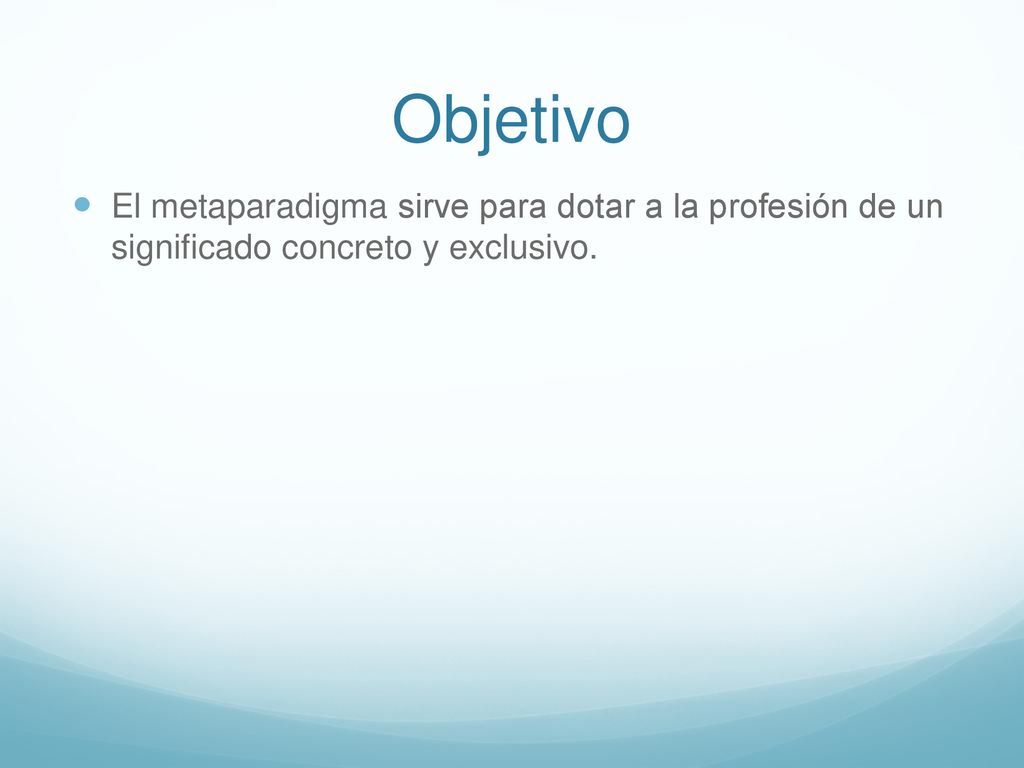 Objetivo

El metaparadigma sirve para dotar a la profesión de un significado concreto y exclusivo.